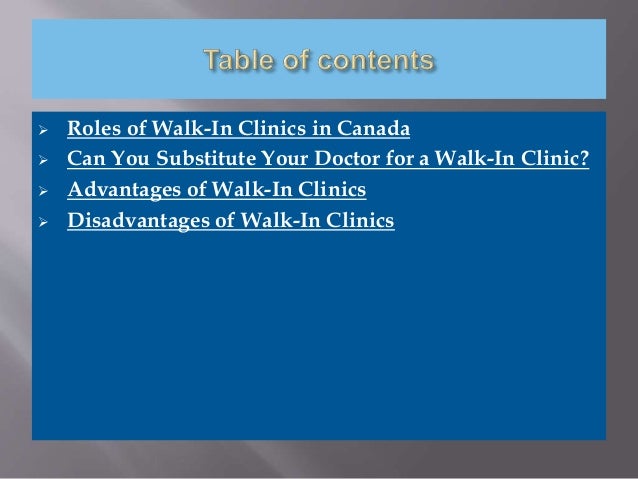 Table of contents

➢ Roles of Walk-In Clinics in Canada
➢ Can You Substitute Your Doctor for a Walk-In Clinic?
➢ Advantages of Walk-In Clinics
➢ Disadvantages of Walk-In Clinics